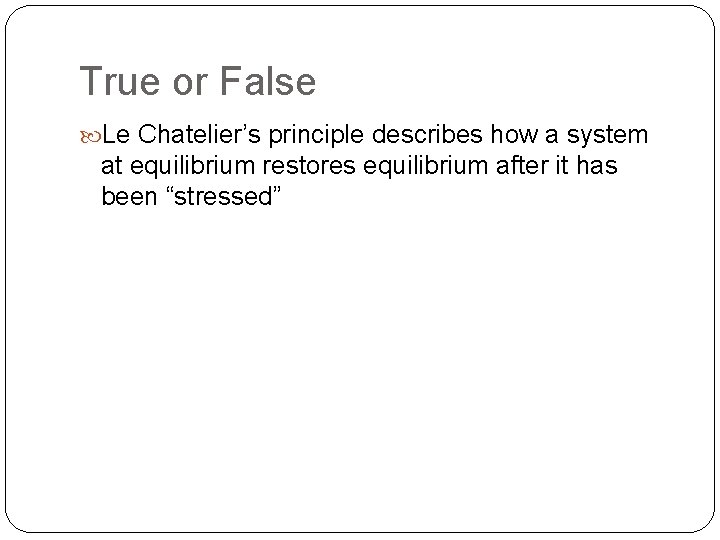 True or False

Le Chatelier’s principle describes how a system at equilibrium restores equilibrium after it has been “stressed”